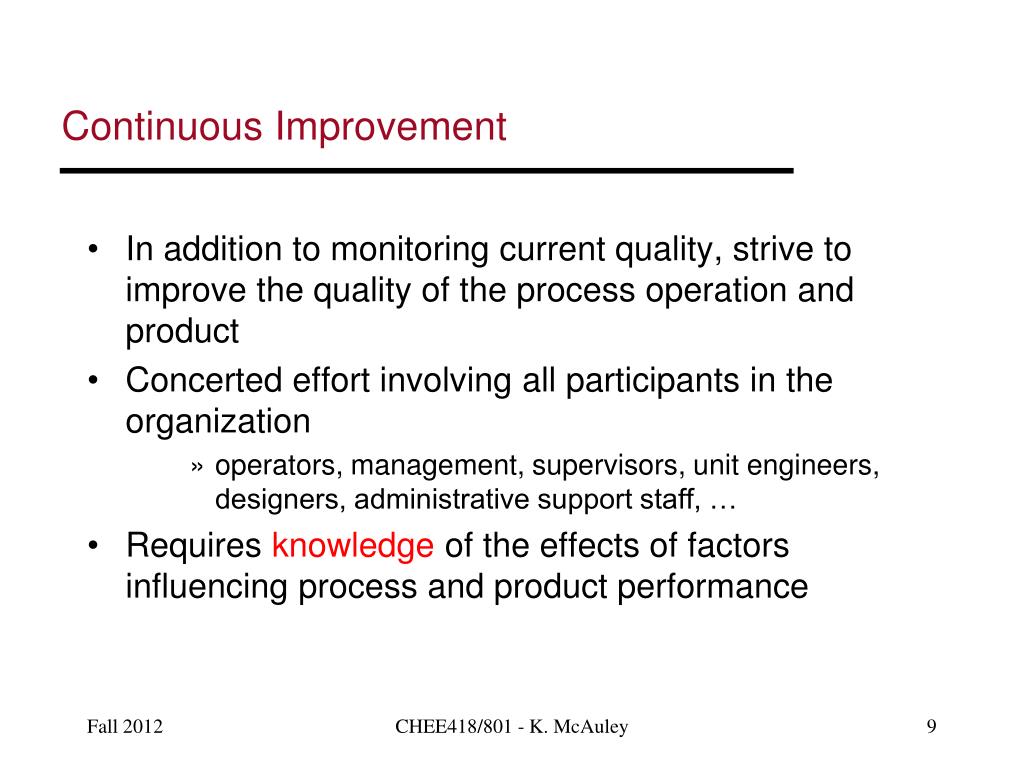 Continuous Improvement

• In addition to monitoring current quality, strive to improve the quality of the process operation and product
• Concerted effort involving all participants in the organization
» operators, management, supervisors, unit engineers, designers, administrative support staff, …
• Requires knowledge of the effects of factors influencing process and product performance

Fall 2012
CHEE418/801 - K. McAuley
9